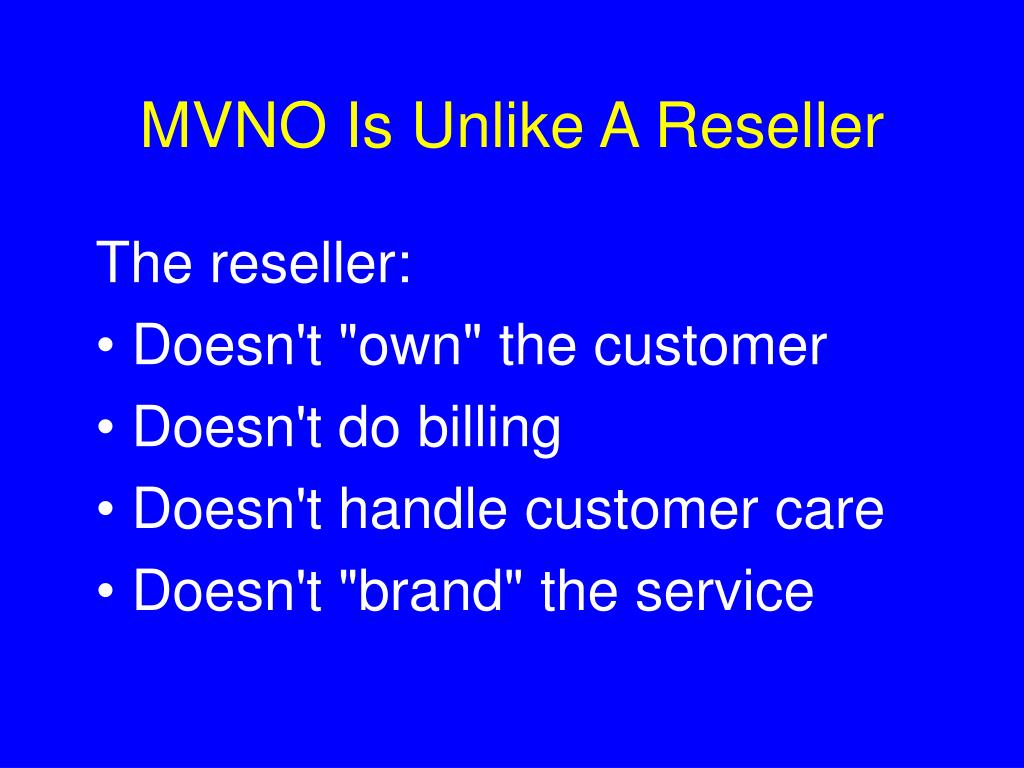 MVNO Is Unlike A Reseller

The reseller:
• Doesn't "own" the customer
• Doesn't do billing
• Doesn't handle customer care
• Doesn't "brand" the service